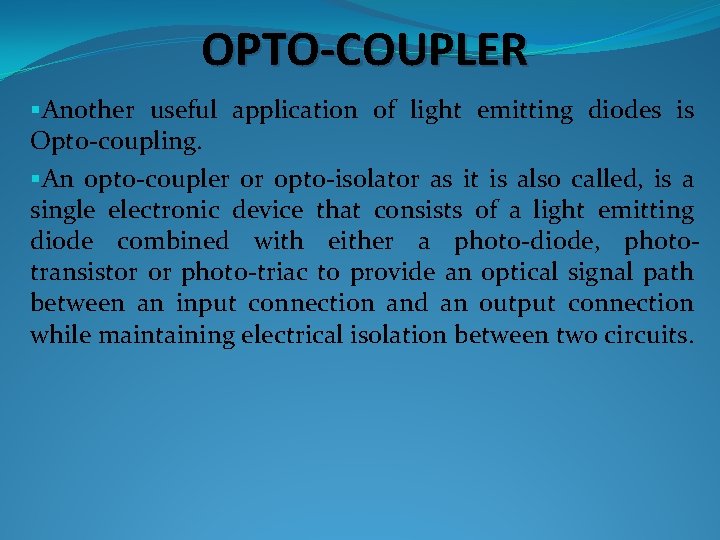 OPTO-COUPLER

▪Another useful application of light emitting diodes is Opto-coupling.

▪An opto-coupler or opto-isolator as it is also called, is a single electronic device that consists of a light emitting diode combined with either a photo-diode, photo-transistor or photo-triac to provide an optical signal path between an input connection and an output connection while maintaining electrical isolation between two circuits.